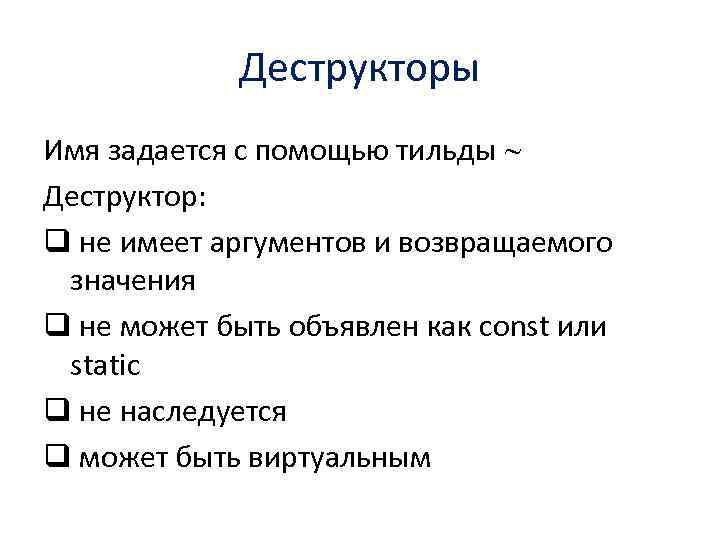 Деструкторы

Имя задается с помощью тильды ~

Деструктор:

❑ не имеет аргументов и возвращаемого значения

❑ не может быть объявлен как const или static

❑ не наследуется

❑ может быть виртуальным